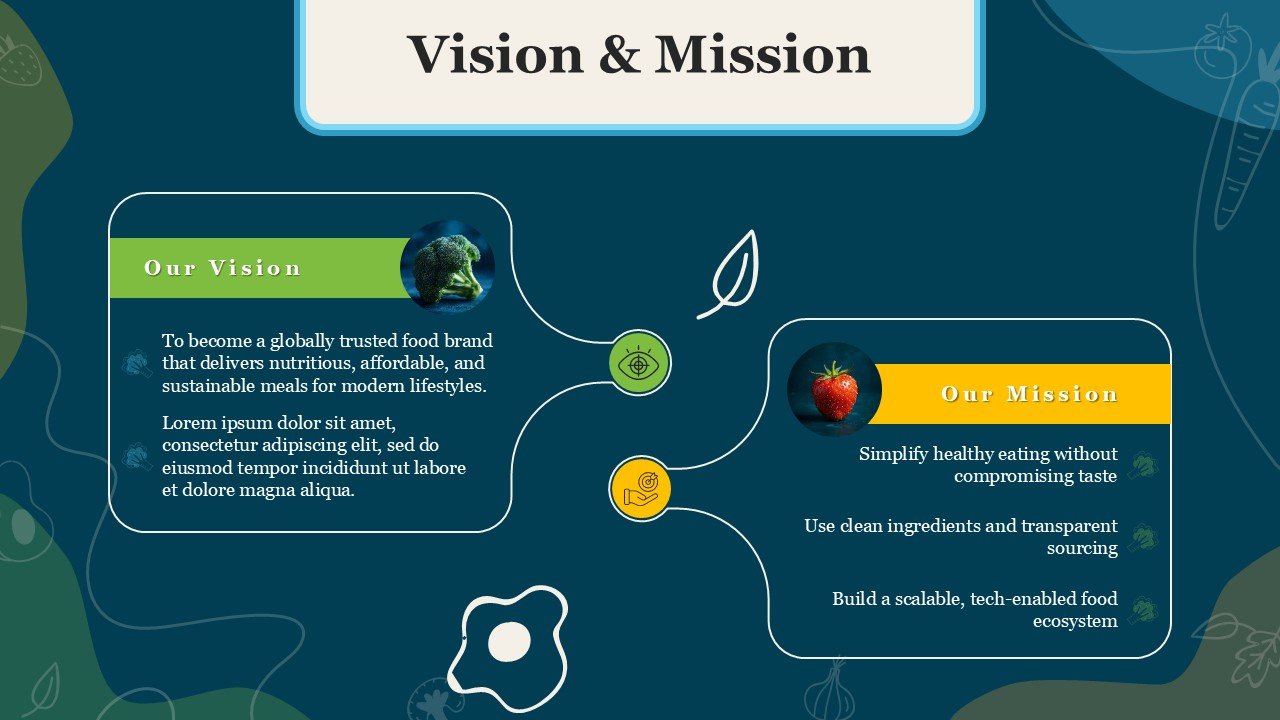 Vision & Mission

Our Vision

To become a globally trusted food brand that delivers nutritious, affordable, and sustainable meals for modern lifestyles.

Lorem ipsum dolor sit amet, consectetur adipiscing elit, sed do eiusmod tempor incididunt ut labore et dolore magna aliqua.

Our Mission

Simplify healthy eating without compromising taste

Use clean ingredients and transparent sourcing

Build a scalable, tech-enabled food ecosystem